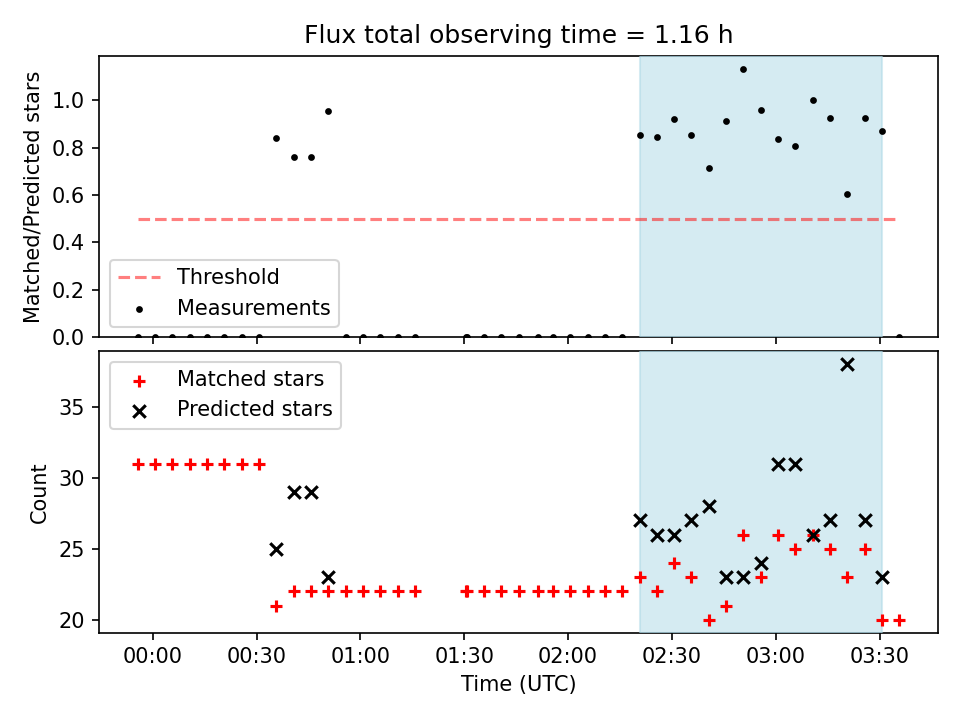 Flux total observing time = 1.16 h

Matched/Predicted stars

1.0
0.8
0.6
0.4
0.2
0.0

Threshold
Measurements

Matched stars
Predicted stars

Count

35
30
25
20

00:00
00:30
01:00
01:30
02:00
02:30
03:00
03:30

Time (UTC)